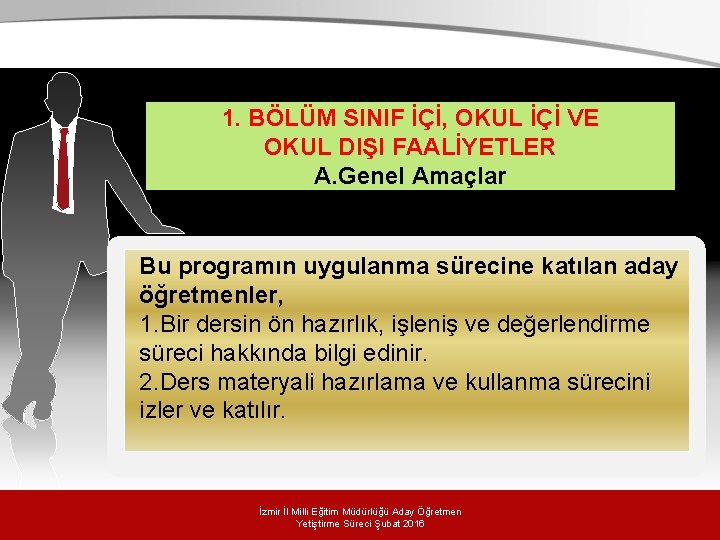 1. BÖLÜM SINIF İÇİ, OKUL İÇİ VE OKUL DIŞI FAALİYETLER
A.Genel Amaçlar

Bu programın uygulanma sürecine katılan aday öğretmenler,
1.Bir dersin ön hazırlık, işleniş ve değerlendirme süreci hakkında bilgi edinir.
2.Ders materyali hazırlama ve kullanma sürecini izler ve katılır.

İzmir İl Milli Eğitim Müdürlüğü Aday Öğretmen Yetiştirme Süreci Şubat 2016